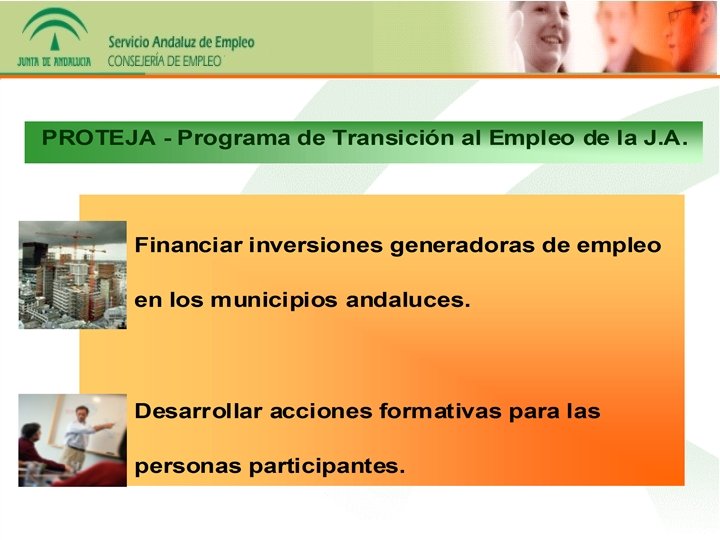 JUNTA DE ANDALUCIA

Servicio Andaluz de Empleo
CONSEJERÍA DE EMPLEO

PROTEJA - Programa de Transición al Empleo de la J.A.

Financiar inversiones generadoras de empleo en los municipios andaluces.

Desarrollar acciones formativas para las personas participantes.